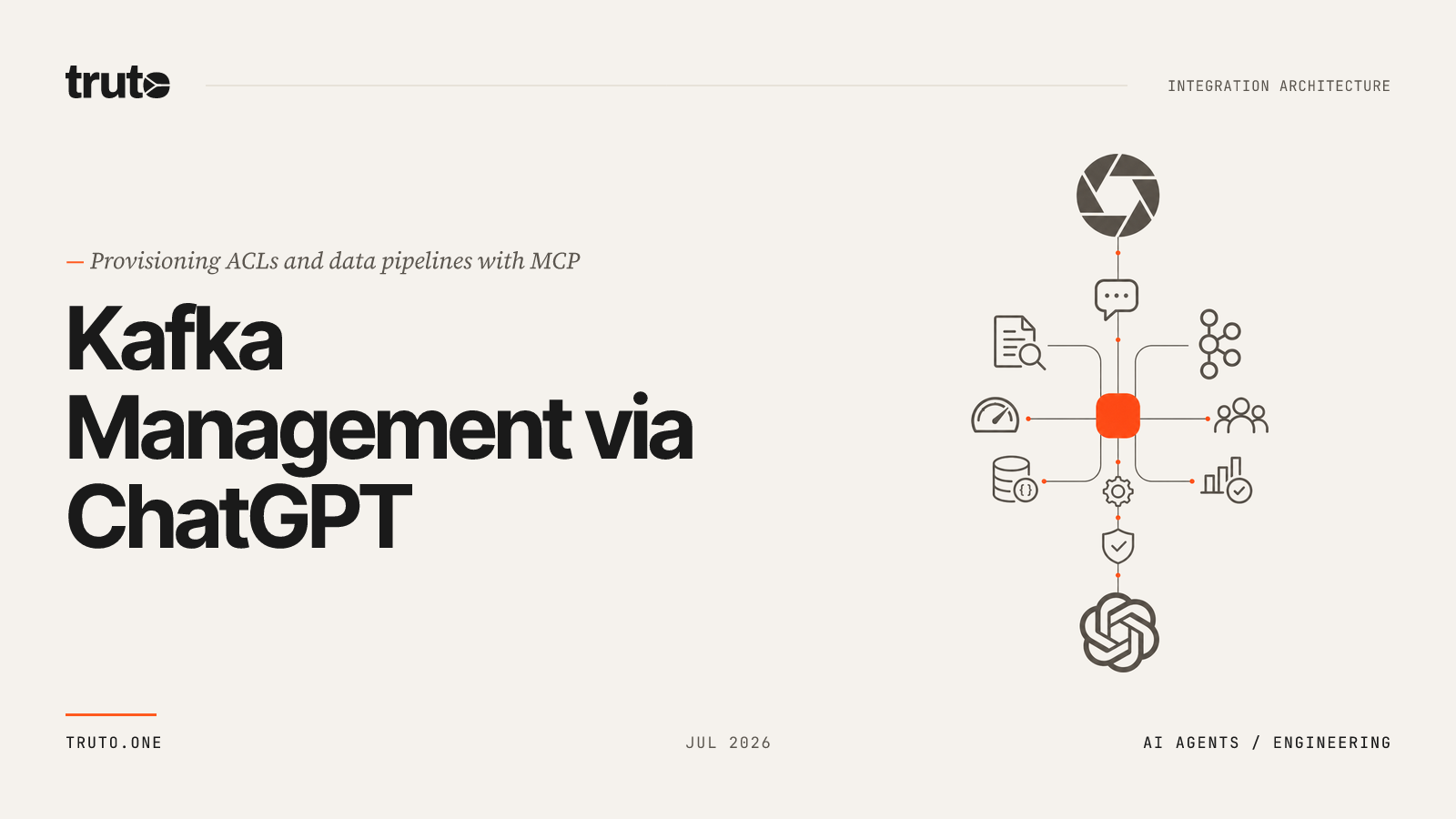 truto

INTEGRATION ARCHITECTURE

— Provisioning ACLs and data pipelines with MCP

Kafka Management via ChatGPT

TRUTO.ONE

JUL 2026

AI AGENTS / ENGINEERING